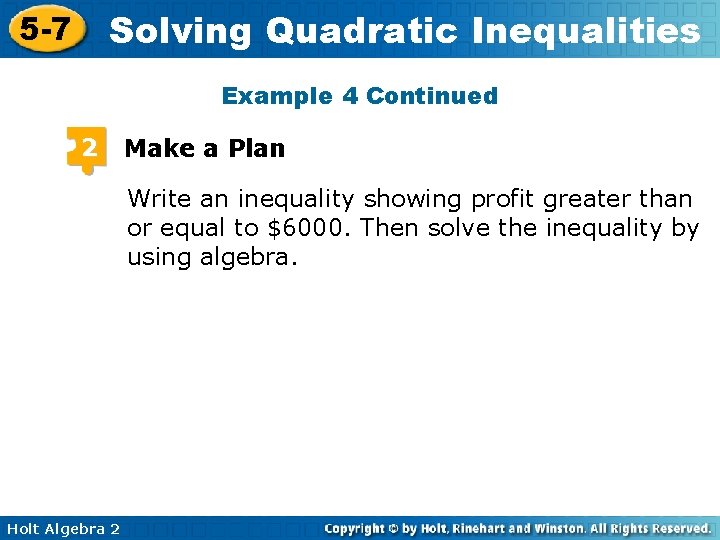 5-7 Solving Quadratic Inequalities

Example 4 Continued

2 Make a Plan

Write an inequality showing profit greater than or equal to \$6000. Then solve the inequality by using algebra.

Holt Algebra 2

Copyright © by Holt, Rinehart and Winston. All Rights Reserved.